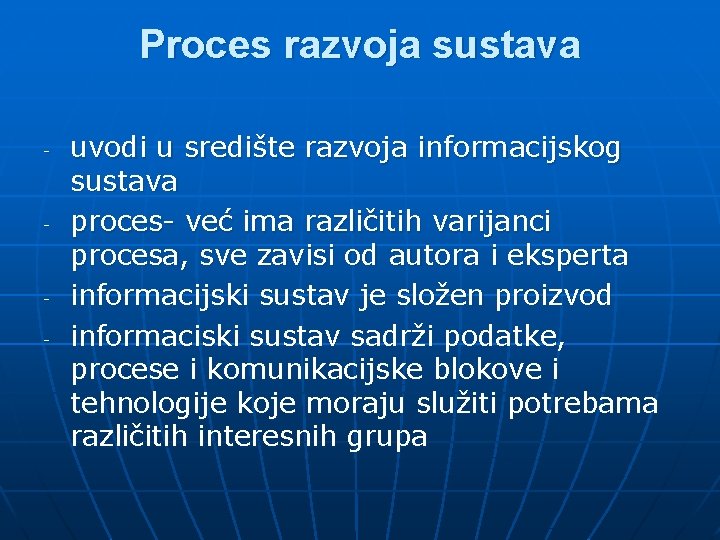 Proces razvoja sustava

- uvodi u središte razvoja informacijskog sustava
- proces- već ima različitih varijanci procesa, sve zavisi od autora i eksperta
- informacijski sustav je složen proizvod
- informaciski sustav sadrži podatke, procese i komunikacijske blokove i tehnologije koje moraju služiti potrebama različitih interesnih grupa